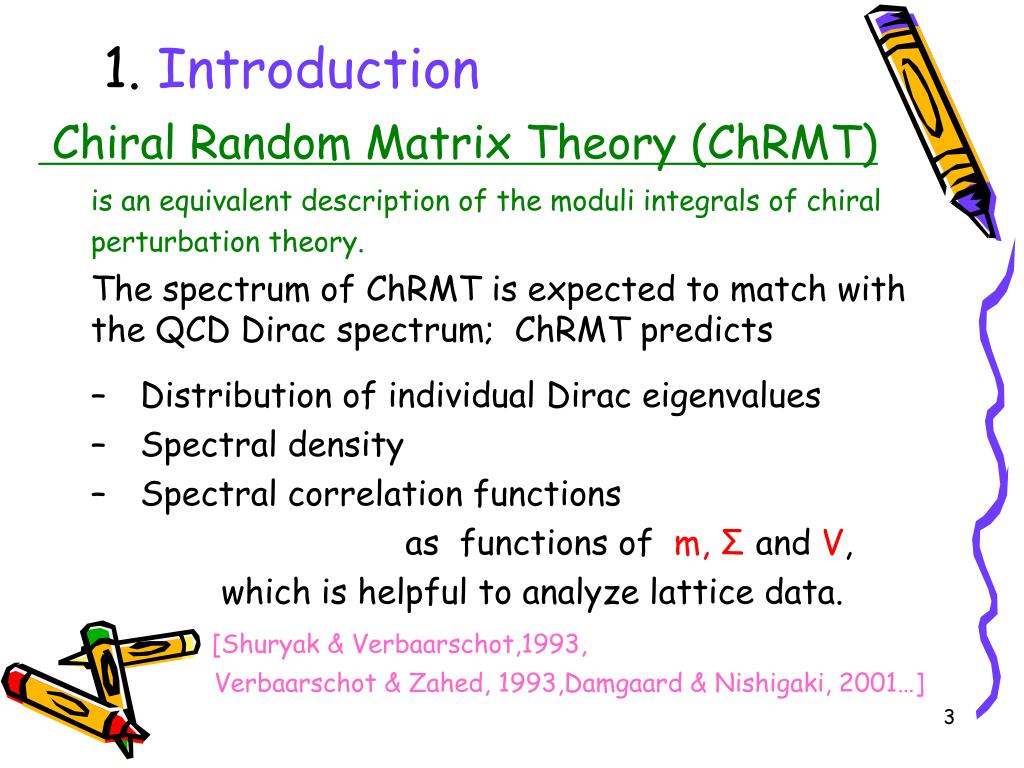 1. Introduction

Chiral Random Matrix Theory (ChRMT)

is an equivalent description of the moduli integrals of chiral perturbation theory.

The spectrum of ChRMT is expected to match with the QCD Dirac spectrum; ChRMT predicts

– Distribution of individual Dirac eigenvalues
– Spectral density
– Spectral correlation functions

as functions of m, Σ and V,

which is helpful to analyze lattice data.

[Shuryak & Verbaarschot,1993,
Verbaarschot & Zahed, 1993,Damgaard & Nishigaki, 2001…]

3